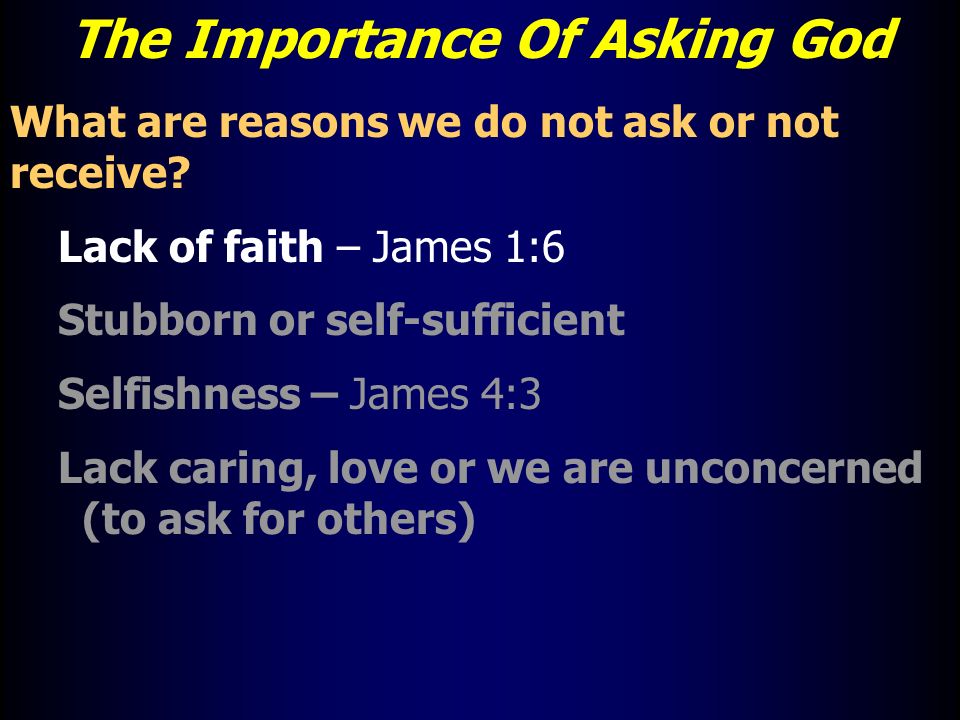 The Importance Of Asking God

What are reasons we do not ask or not receive?

Lack of faith – James 1:6

Stubborn or self-sufficient

Selfishness – James 4:3

Lack caring, love or we are unconcerned (to ask for others)